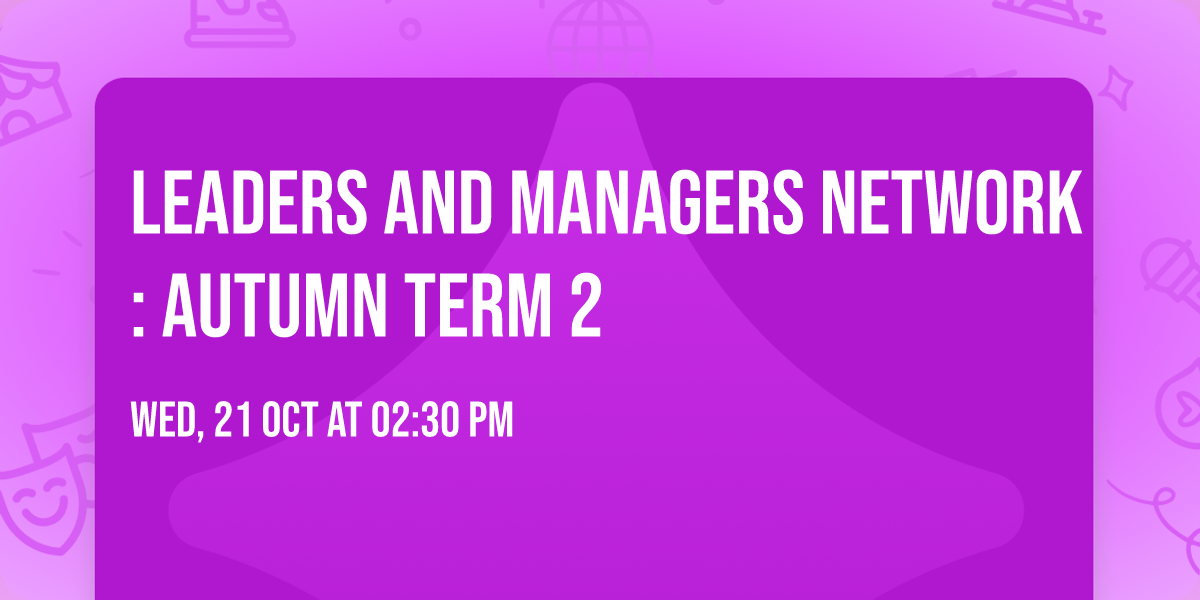 LEADERS AND MANAGERS NETWORK : AUTUMN TERM 2

WED, 21 OCT AT 02:30 PM